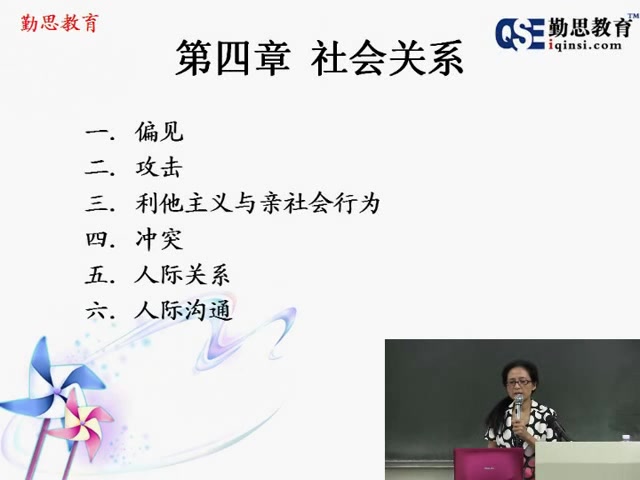 勤思教育

QSE 勤思教育™ iqinsi.com

第四章 社会关系

一. 偏见
二. 攻击
三. 利他主义与亲社会行为
四. 冲突
五. 人际关系
六. 人际沟通